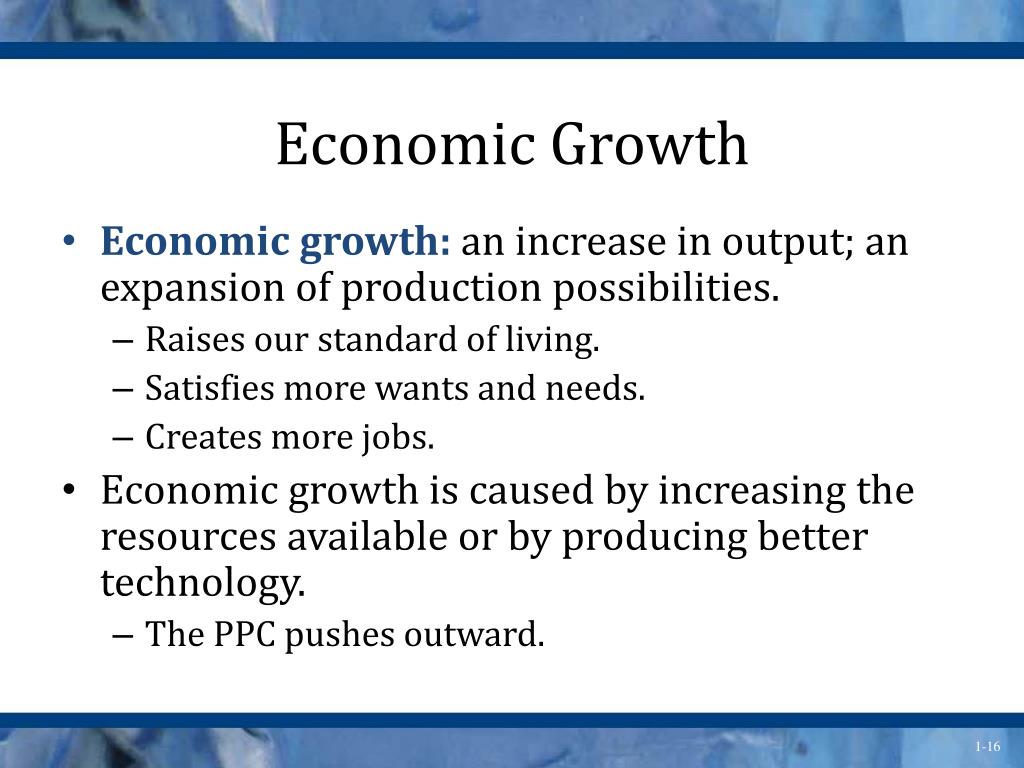 Economic Growth

• Economic growth: an increase in output; an expansion of production possibilities.
– Raises our standard of living.
– Satisfies more wants and needs.
– Creates more jobs.

• Economic growth is caused by increasing the resources available or by producing better technology.
– The PPC pushes outward.

1-16